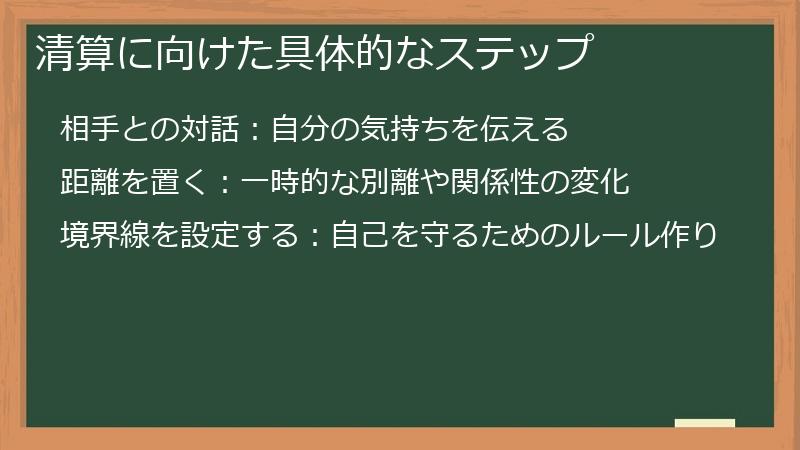 清算に向けた具体的なステップ

相手との対話：自分の気持ちを伝える

距離を置く：一時的な別離や関係性の変化

境界線を設定する：自己を守るためのルール作り